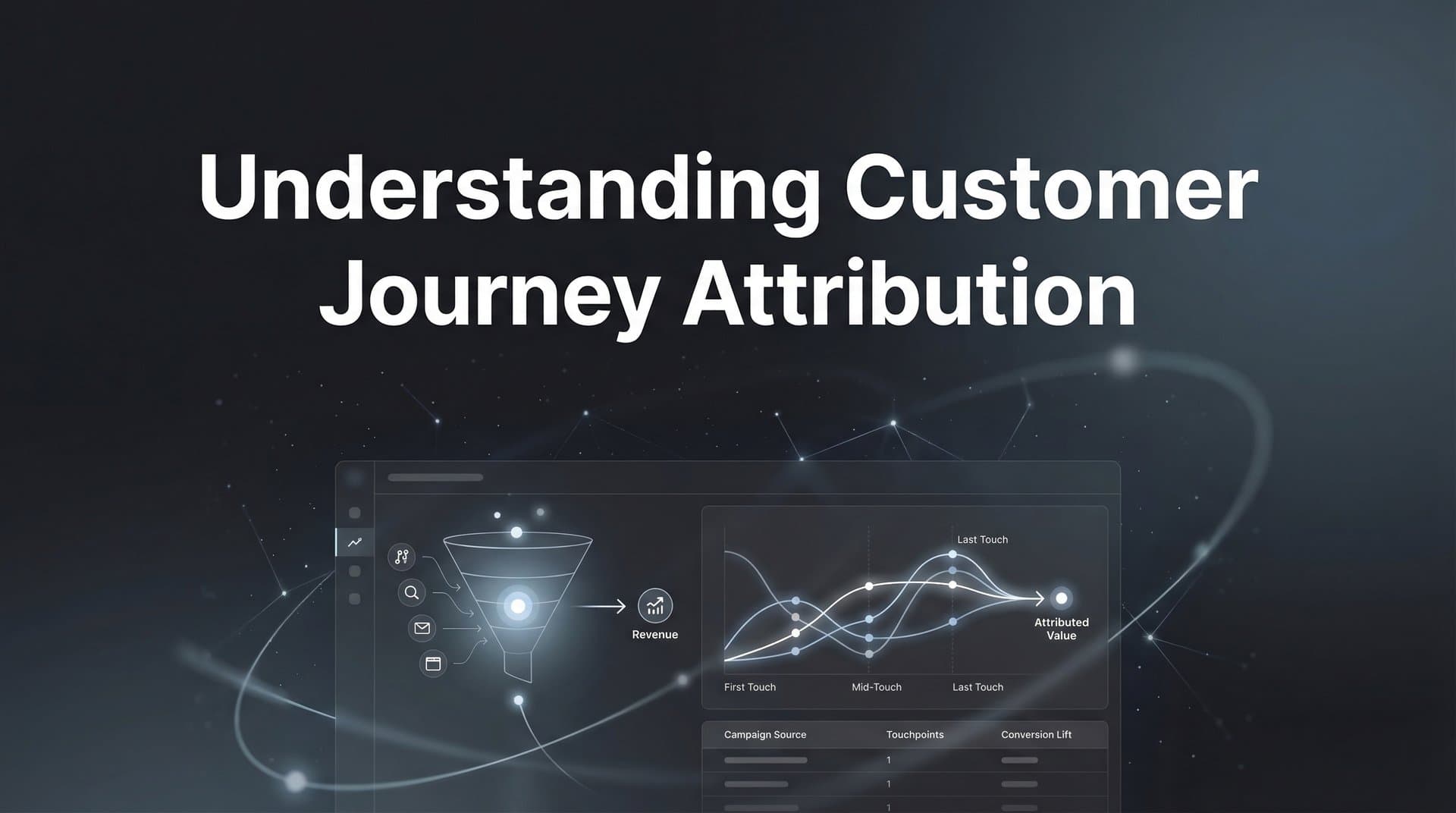 Understanding Customer Journey Attribution

Revenue

Last Touch

Attributed Value

First Touch

Mid-Touch

Last Touch

| Campaign Source | Touchpoints | Conversion Lift |
|---|---|---|
| | 1 | |
| | 1 | |
| | 1 | |